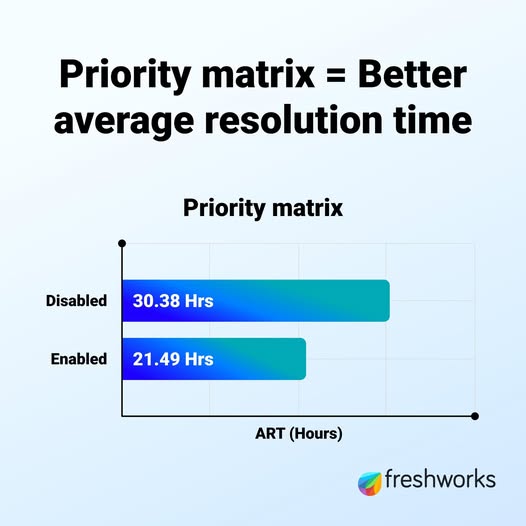 Priority matrix = Better average resolution time

Priority matrix

Disabled 30.38 Hrs

Enabled 21.49 Hrs

ART (Hours)

freshworks